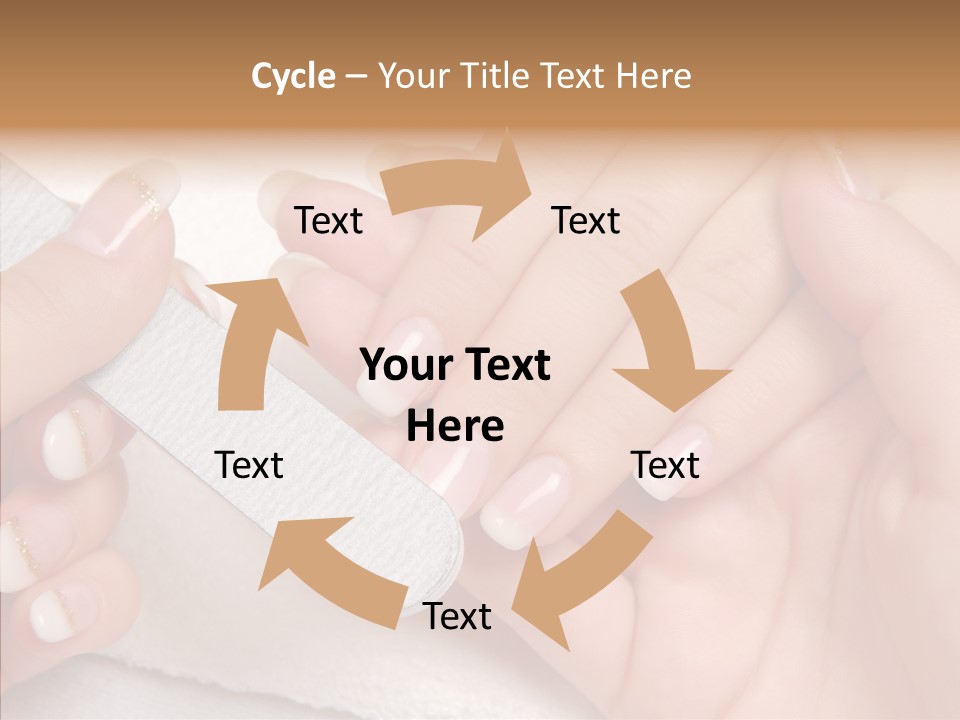 Cycle – Your Title Text Here

Text

Text

Your Text Here

Text

Text

Text